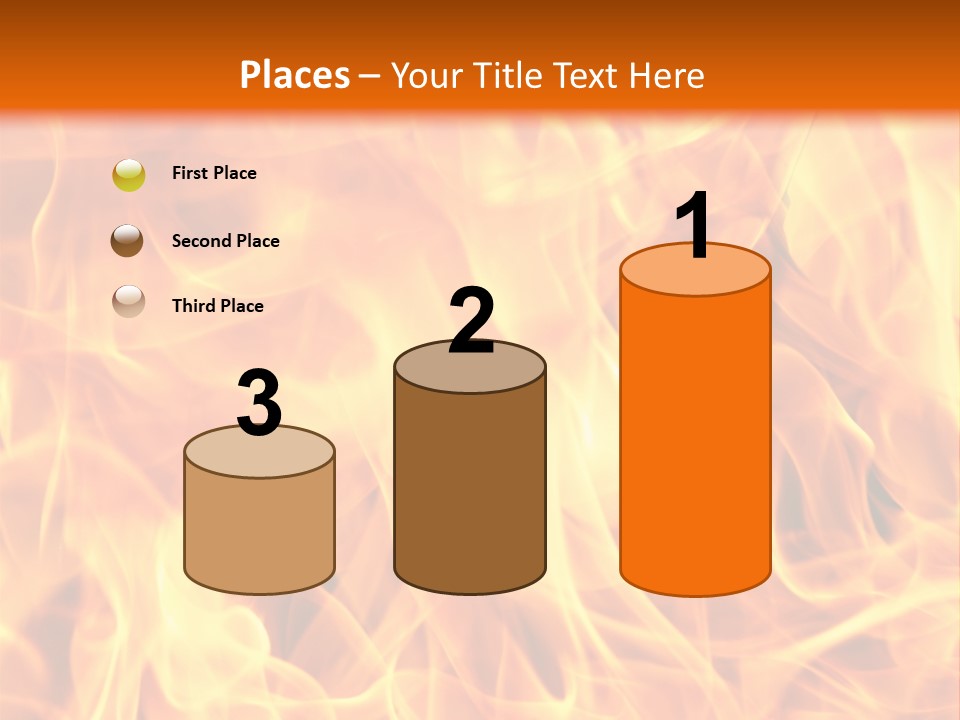 Places – Your Title Text Here

First Place

Second Place

Third Place

3

2

1